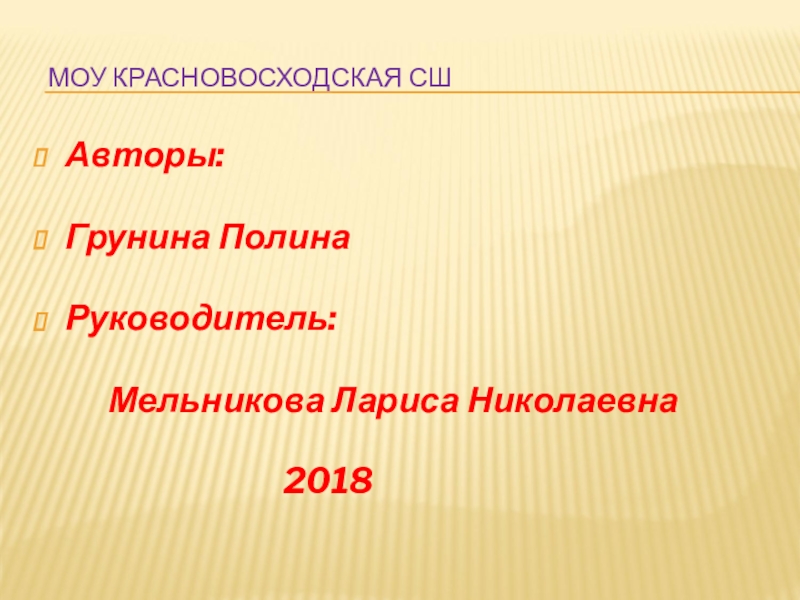 МОУ КРАСНОВОСХОДСКАЯ СШ

Авторы:

Грунина Полина

Руководитель:

Мельникова Лариса Николаевна

2018